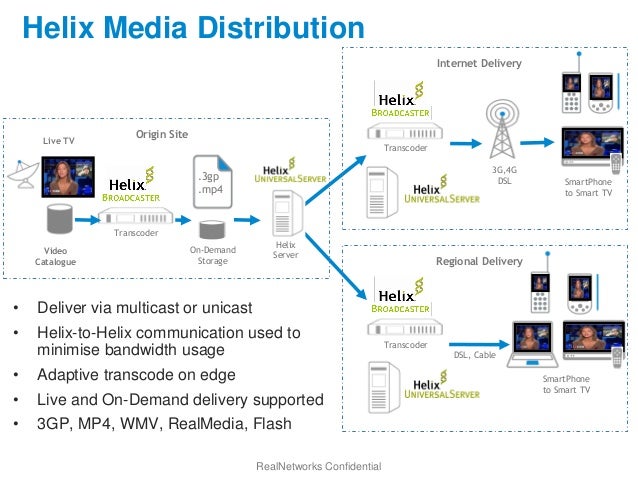 Helix Media Distribution

Origin Site

Live TV

Video Catalogue

Helix BROADCASTER

Transcoder

.3gp
.mp4

On-Demand Storage

Helix UNIVERSALSERVER

Helix Server

Internet Delivery

Helix BROADCASTER

Transcoder

Helix UNIVERSALSERVER

3G,4G DSL

SmartPhone to Smart TV

Regional Delivery

Helix BROADCASTER

Transcoder

Helix UNIVERSALSERVER

DSL, Cable

SmartPhone to Smart TV

• Deliver via multicast or unicast
• Helix-to-Helix communication used to minimise bandwidth usage
• Adaptive transcode on edge
• Live and On-Demand delivery supported
• 3GP, MP4, WMV, RealMedia, Flash

RealNetworks Confidential